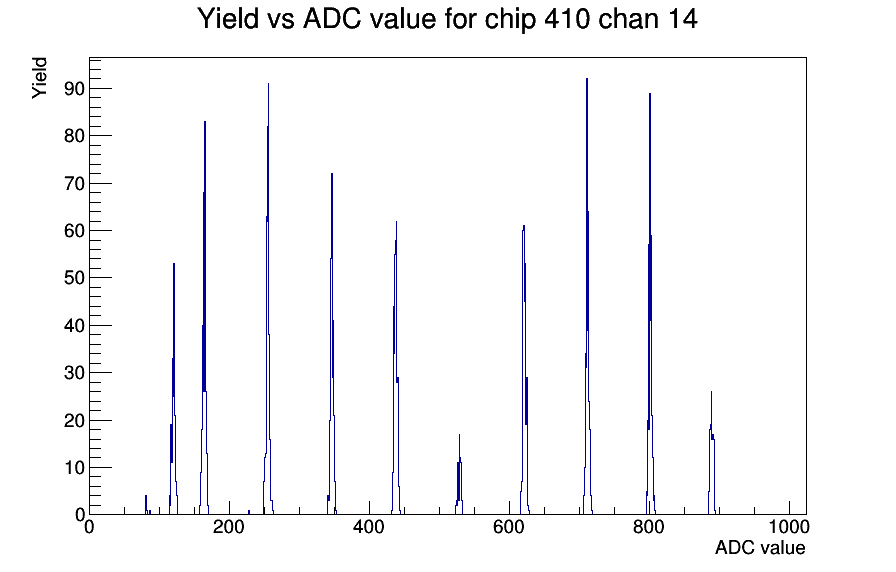 Yield vs ADC value for chip 410 chan 14

Yield

90
80
70
60
50
40
30
20
10
0

0
200
400
600
800
1000

ADC value